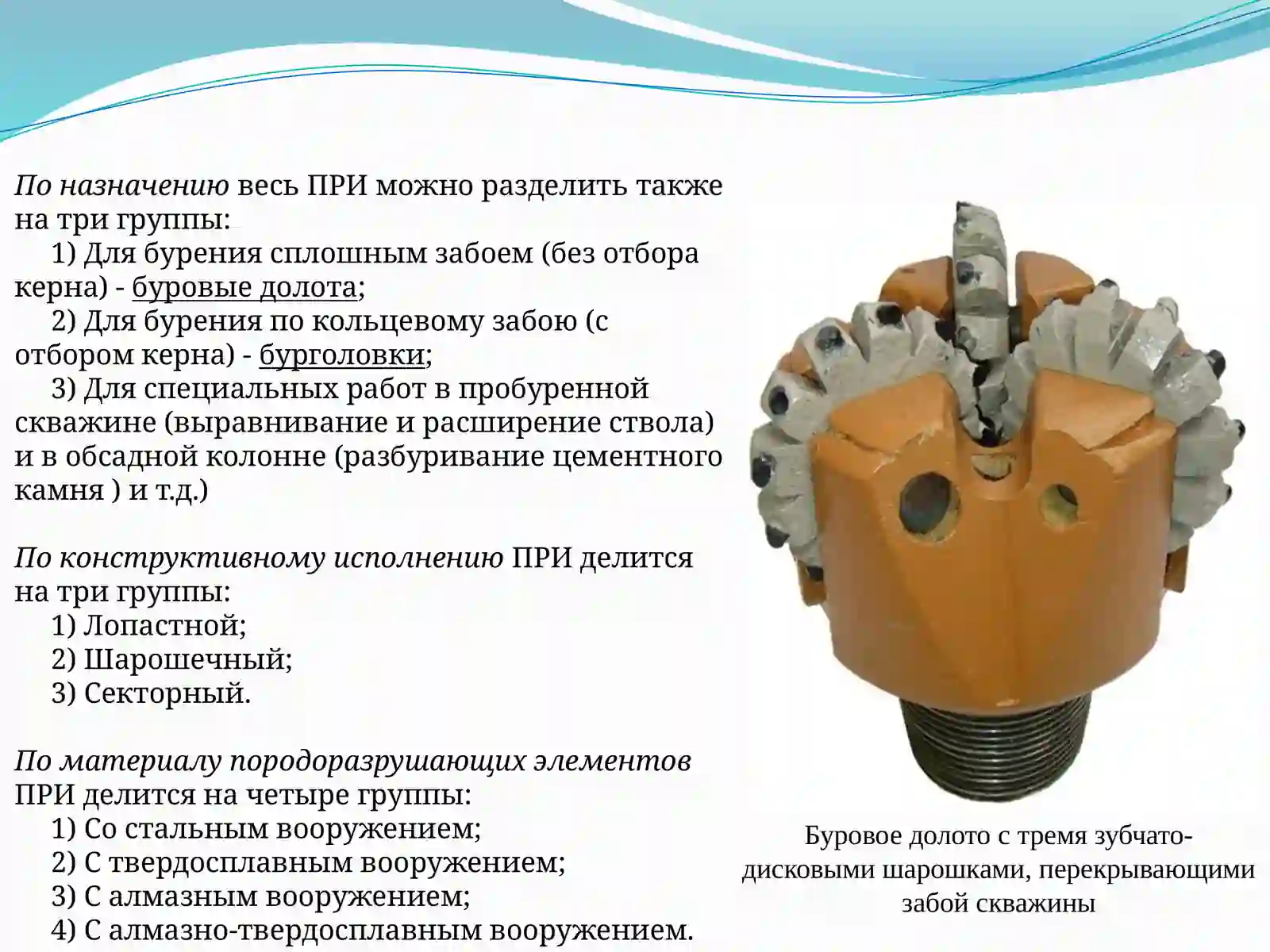 По назначению весь ПРИ можно разделить также на три группы:
1) Для бурения сплошным забоем (без отбора керна) - буровые долота;
2) Для бурения по кольцевому забою (с отбором керна) - бурголовки;
3) Для специальных работ в пробуренной скважине (выравнивание и расширение ствола) и в обсадной колонне (разбуривание цементного камня ) и т.д.)

По конструктивному исполнению ПРИ делится на три группы:
1) Лопастной;
2) Шарошечный;
3) Секторный.

По материалу породоразрушающих элементов ПРИ делится на четыре группы:
1) Со стальным вооружением;
2) С твердосплавным вооружением;
3) С алмазным вооружением;
4) С алмазно-твердосплавным вооружением.

Буровое долото с тремя зубчато-дисковыми шарошками, перекрывающими забой скважины